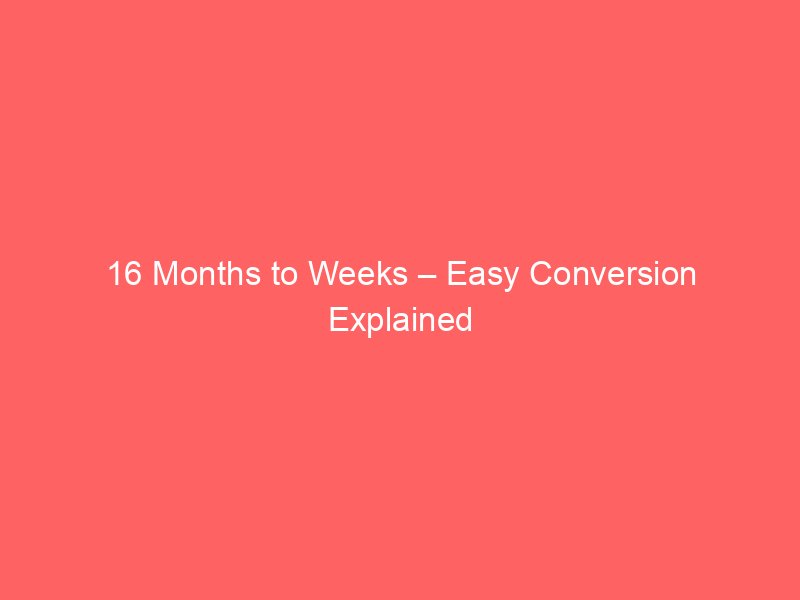 16 Months to Weeks – Easy Conversion Explained